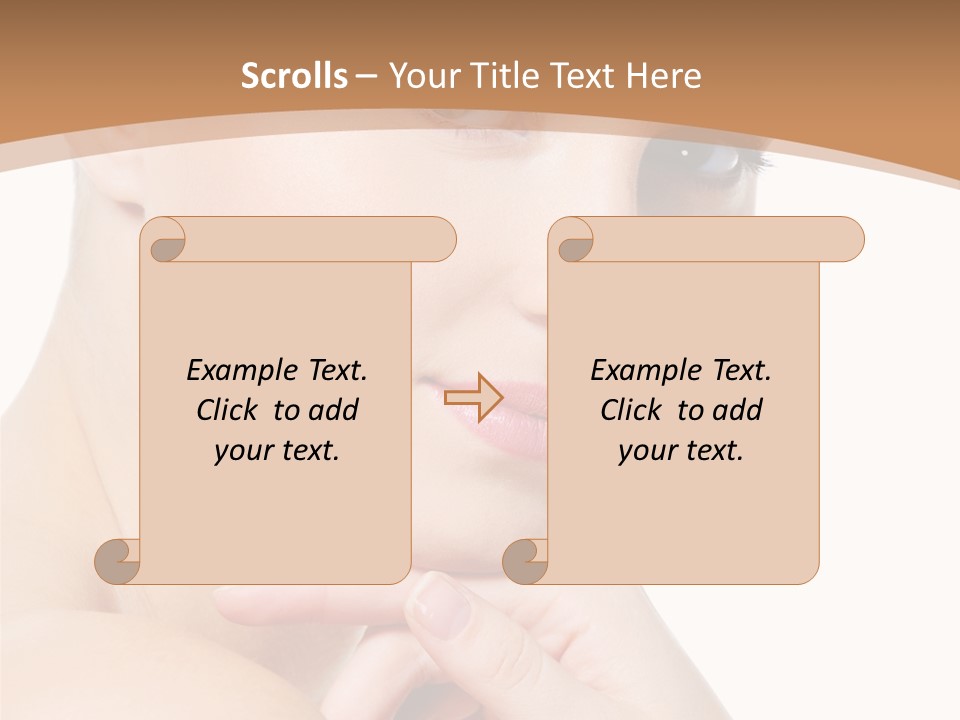 Scrolls – Your Title Text Here

Example Text. Click to add your text.

Example Text. Click to add your text.